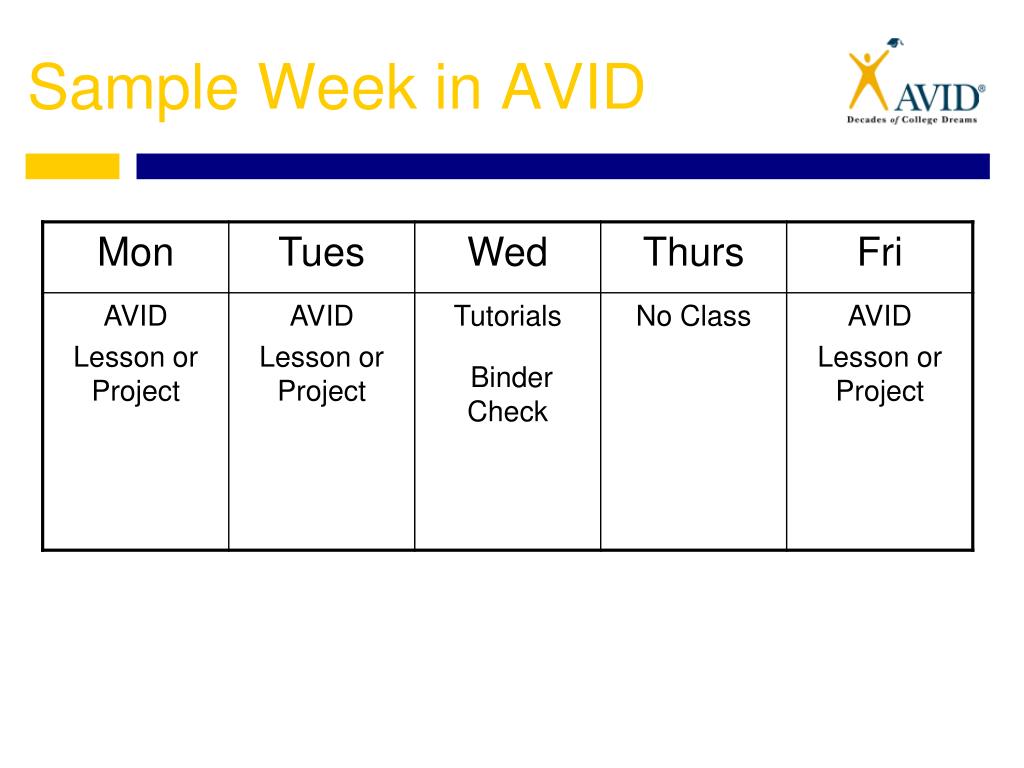 Sample Week in AVID

AVID®
Decades of College Dreams

| Mon | Tues | Wed | Thurs | Fri |
|---|---|---|---|---|
| AVID Lesson or Project | AVID Lesson or Project | Tutorials Binder Check | No Class | AVID Lesson or Project |